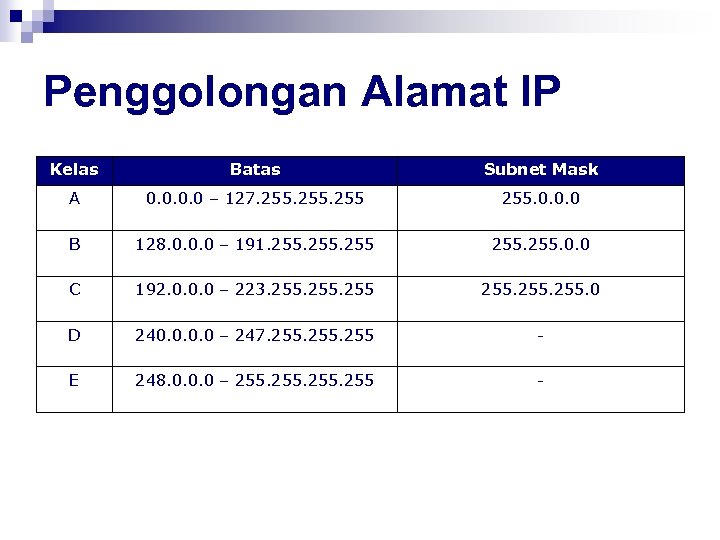 Penggolongan Alamat IP

| Kelas | Batas | Subnet Mask |
|---|---|---|
| A | 0.0.0.0 – 127.255.255.255 | 255.0.0.0 |
| B | 128.0.0.0 – 191.255.255.255 | 255.255.0.0 |
| C | 192.0.0.0 – 223.255.255.255 | 255.255.255.0 |
| D | 240.0.0.0 – 247.255.255.255 | - |
| E | 248.0.0.0 – 255.255.255.255 | - |